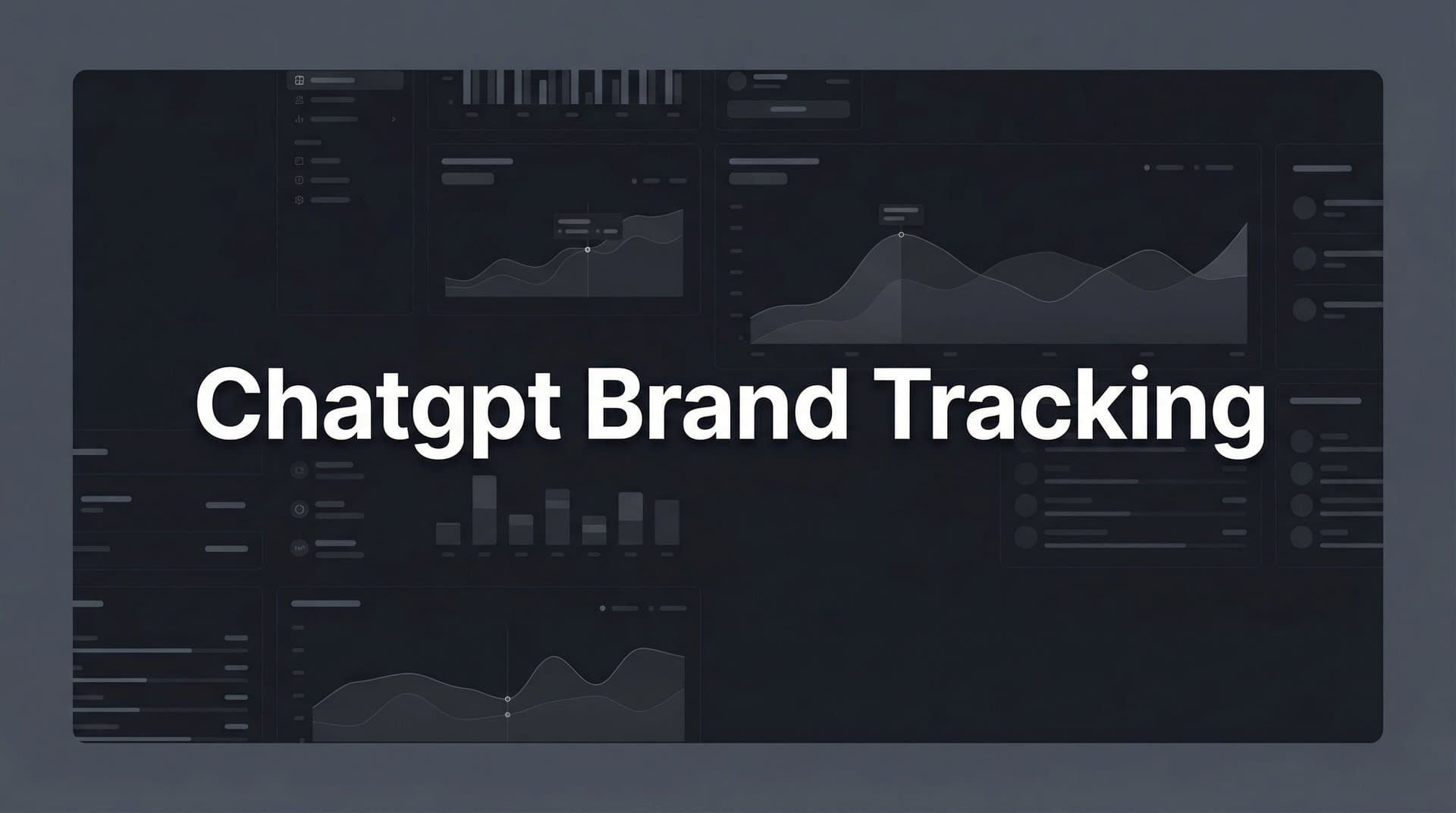 Chatgpt Brand Tracking